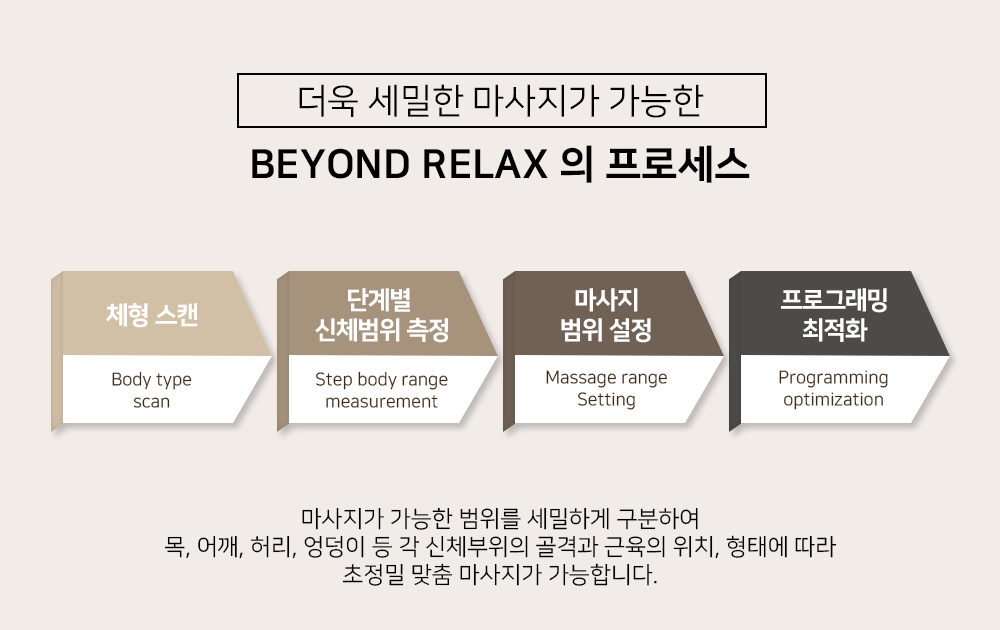 더욱 세밀한 마사지가 가능한

BEYOND RELAX 의 프로세스

체형 스캔

Body type scan

단계별 신체범위 측정

Step body range measurement

마사지 범위 설정

Massage range Setting

프로그래밍 최적화

Programming optimization

마사지가 가능한 범위를 세밀하게 구분하여
목, 어깨, 허리, 엉덩이 등 각 신체부위의 골격과 근육의 위치, 형태에 따라
초정밀 맞춤 마사지가 가능합니다.